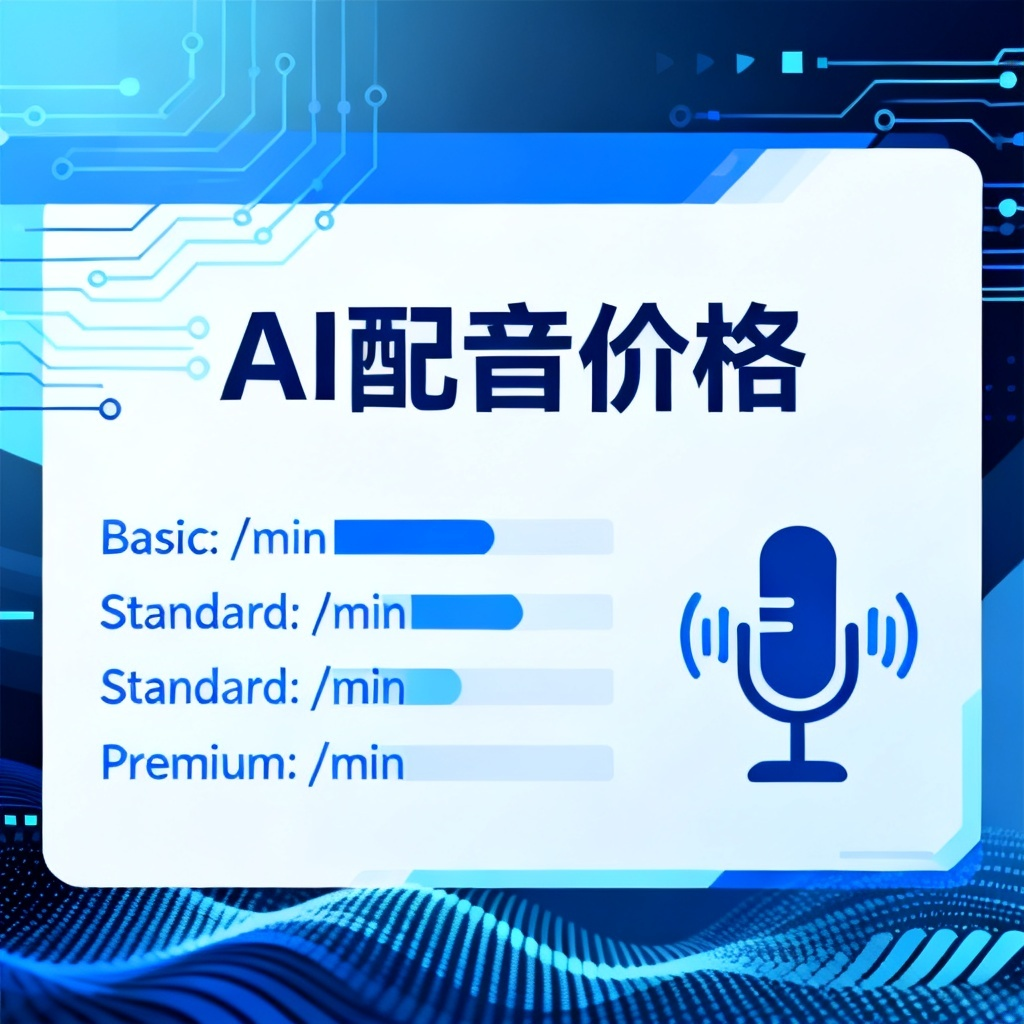 AI配音价格

Basic: /min
Standard: /min
Standard: /min
Premium: /min